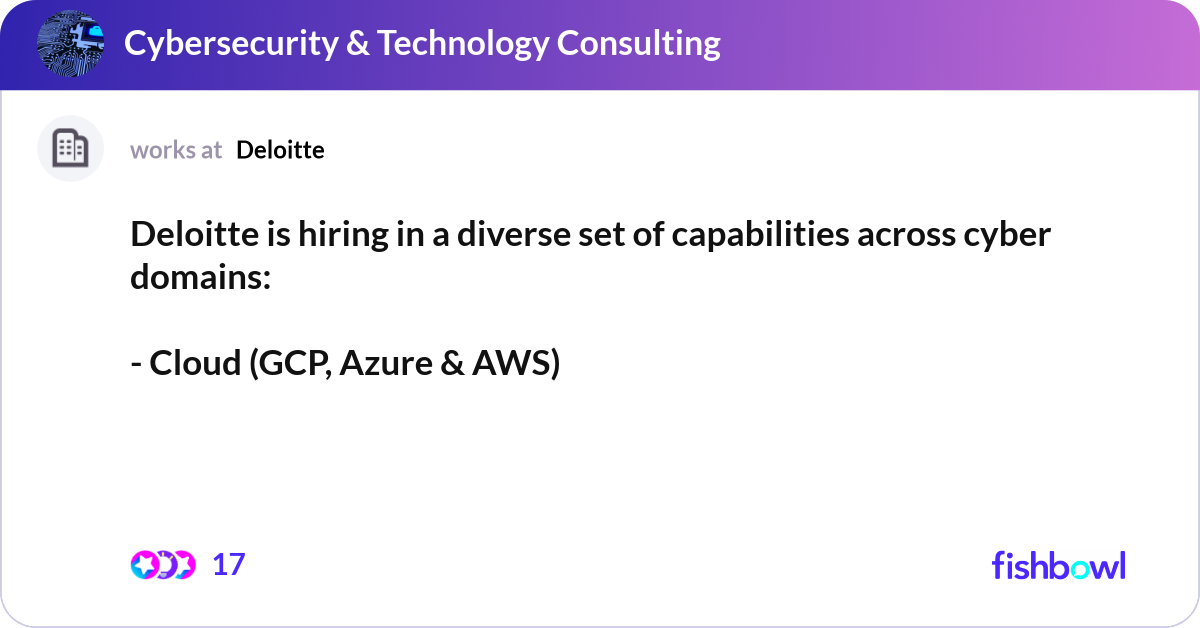 Cybersecurity & Technology Consulting

works at Deloitte

Deloitte is hiring in a diverse set of capabilities across cyber domains:

- Cloud (GCP, Azure & AWS)

17

fishbowl